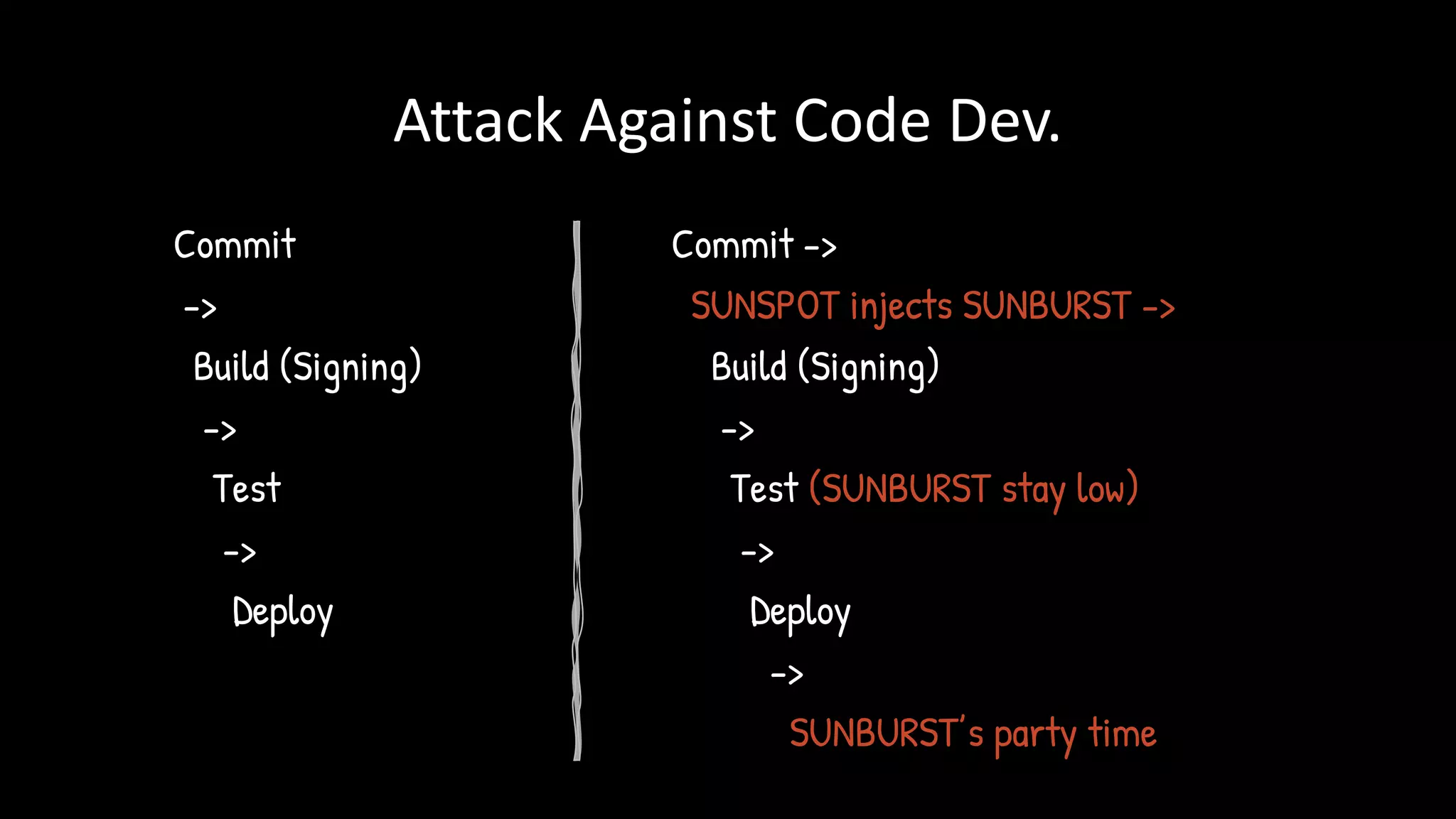 Attack Against Code Dev.

Commit

->

Build (Signing)

->

Test

->

Deploy

Commit ->

SUNSPOT injects SUNBURST ->

Build (Signing)

->

Test (SUNBURST stay low)

->

Deploy

->

SUNBURST's party time